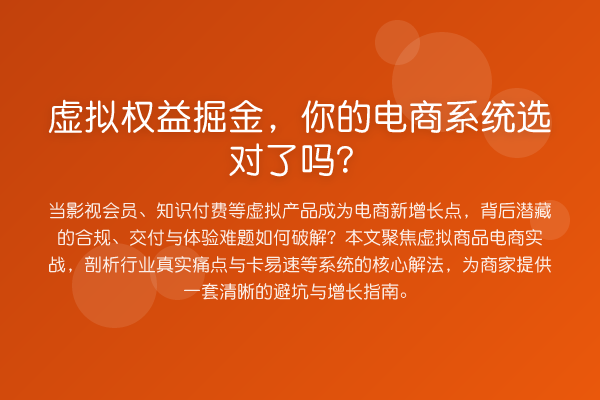 虚拟权益掘金，你的电商系统选对了吗？

当影视会员、知识付费等虚拟产品成为电商新增长点，背后潜藏的合规、交付与体验难题如何破解？本文聚焦虚拟商品电商实战，剖析行业真实痛点与卡易速等系统的核心解法，为商家提供一套清晰的避坑与增长指南。